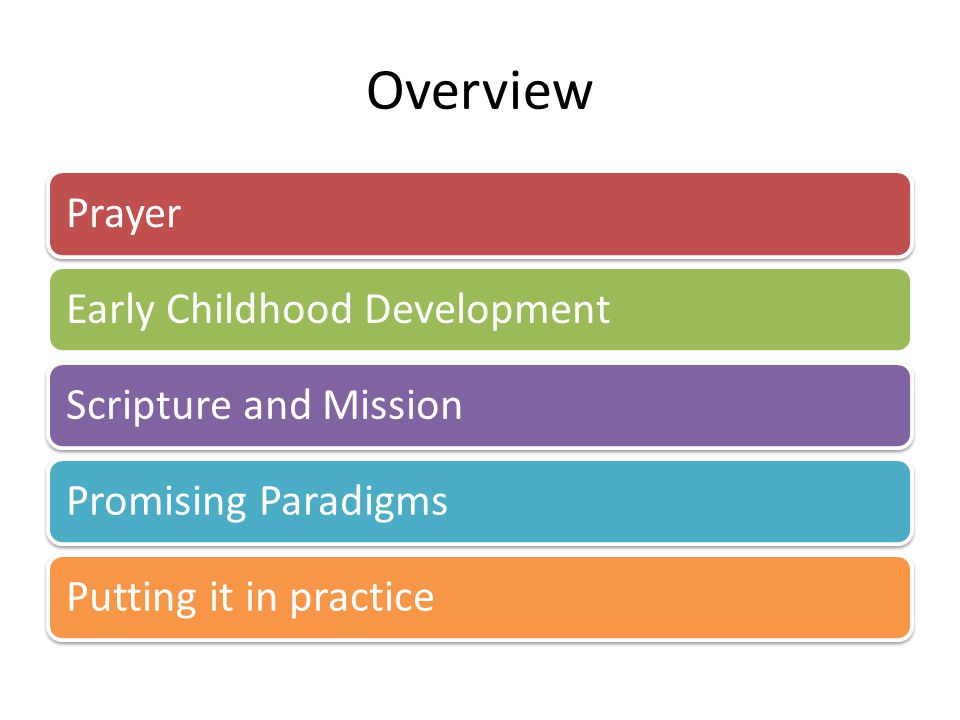 Overview

Prayer

Early Childhood Development

Scripture and Mission

Promising Paradigms

Putting it in practice